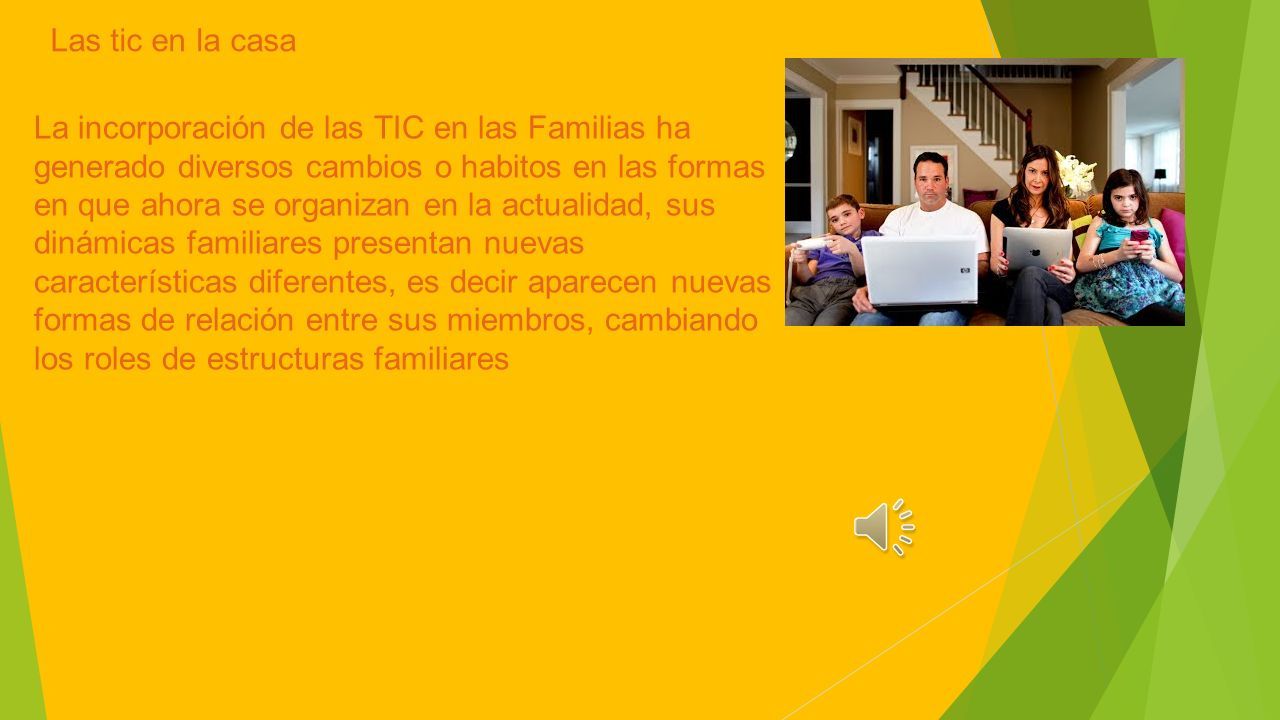 Las tic en la casa

La incorporación de las TIC en las Familias ha generado diversos cambios o habitos en las formas en que ahora se organizan en la actualidad, sus dinámicas familiares presentan nuevas características diferentes, es decir aparecen nuevas formas de relación entre sus miembros, cambiando los roles de estructuras familiares